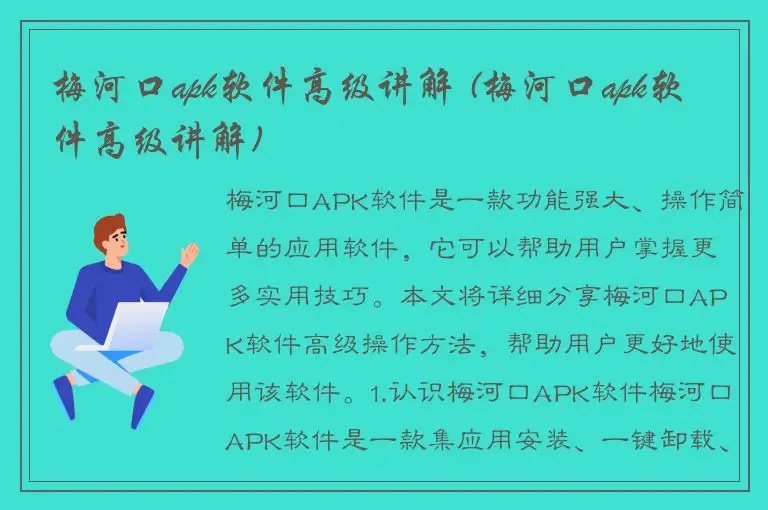 梅河口apk软件高级讲解（梅河口apk软件高级讲解）

梅河口APK软件是一款功能强大、操作简单的应用软件，它可以帮助用户掌握更多实用技巧。本文将详细分享梅河口APK软件高级操作方法，帮助用户更好地使用该软件。1.认识梅河口APK软件梅河口APK软件是一款集应用安装、一键卸载、